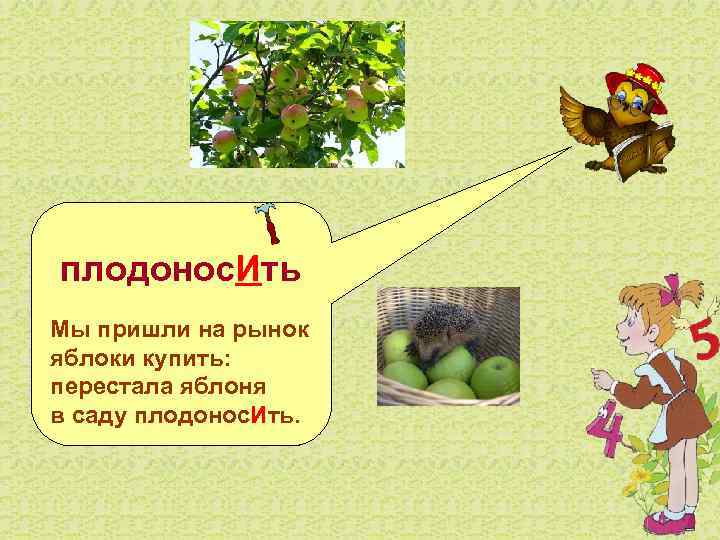 плодоносИть

Мы пришли на рынок яблоки купить: перестала яблоня в саду плодоносИть.

5

4